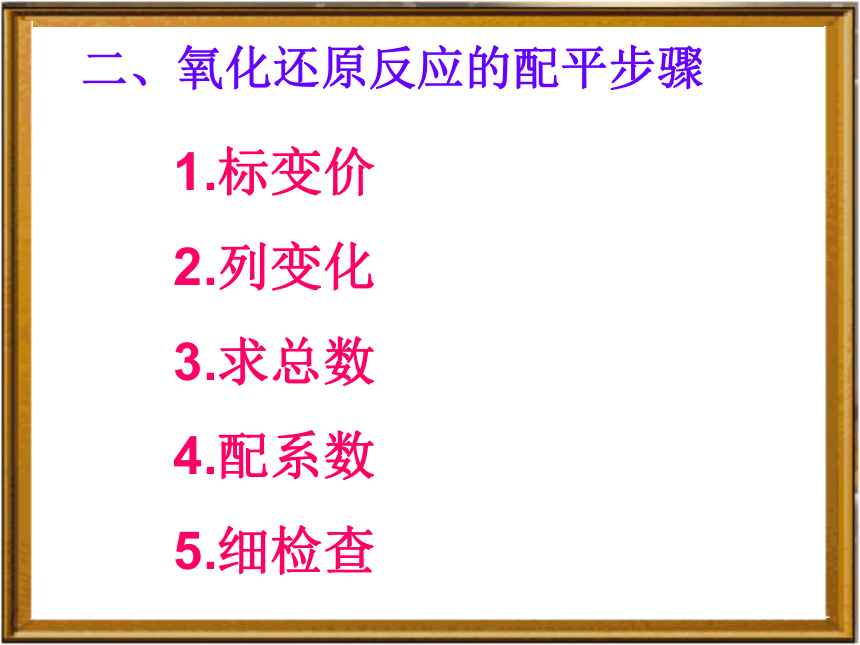 二、氧化还原反应的配平步骤

1.标变价

2.列变化

3.求总数

4.配系数

5.细检查